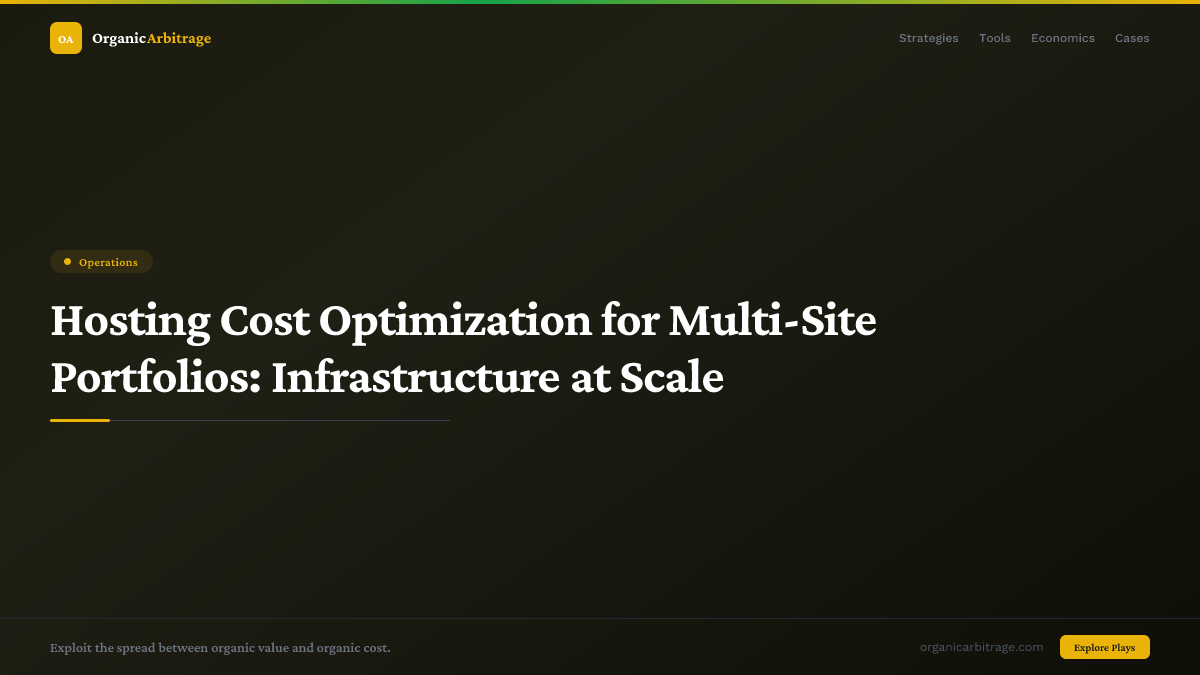 OA OrganicArbitrage

Strategies Tools Economics Cases

Operations

Hosting Cost Optimization for Multi-Site Portfolios: Infrastructure at Scale

Exploit the spread between organic value and organic cost.

organicarbitrage.com

Explore Plays